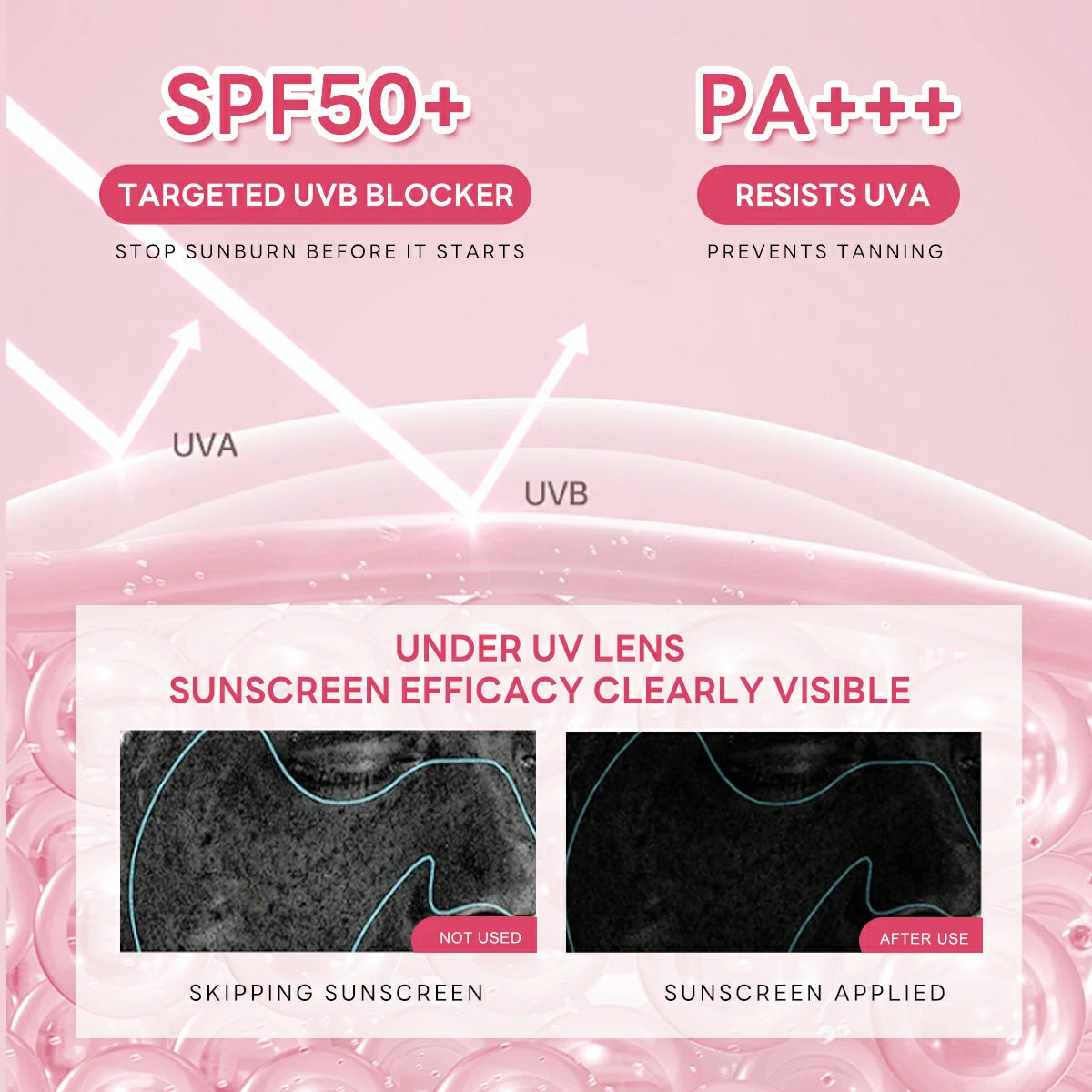 SPF50+

TARGETED UVB BLOCKER

STOP SUNBURN BEFORE IT STARTS

PA+++

RESISTS UVA

PREVENTS TANNING

UVA

UVB

UNDER UV LENS
SUNSCREEN EFFICACY CLEARLY VISIBLE

NOT USED

SKIPPING SUNSCREEN

AFTER USE

SUNSCREEN APPLIED